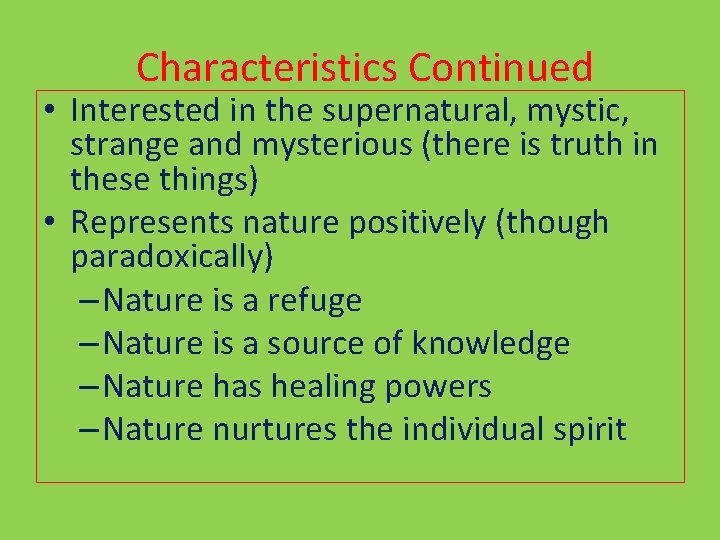 Characteristics Continued

• Interested in the supernatural, mystic, strange and mysterious (there is truth in these things)
• Represents nature positively (though paradoxically)
– Nature is a refuge
– Nature is a source of knowledge
– Nature has healing powers
– Nature nurtures the individual spirit